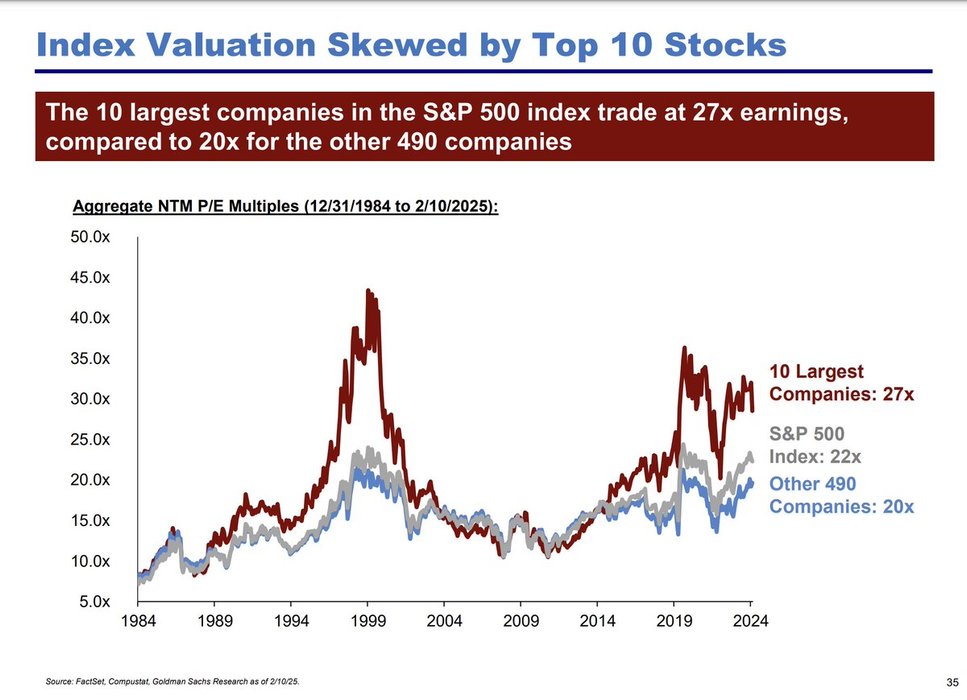 Index Valuation Skewed by Top 10 Stocks

The 10 largest companies in the S&P 500 index trade at 27x earnings, compared to 20x for the other 490 companies

Aggregate NTM P/E Multiples (12/31/1984 to 2/10/2025):

50.0x
45.0x
40.0x
35.0x
30.0x
25.0x
20.0x
15.0x
10.0x
5.0x

1984 1989 1994 1999 2004 2009 2014 2019 2024

10 Largest Companies: 27x

S&P 500 Index: 22x

Other 490 Companies: 20x

Source: FactSet, Compustat, Goldman Sachs Research as of 2/10/25.

35